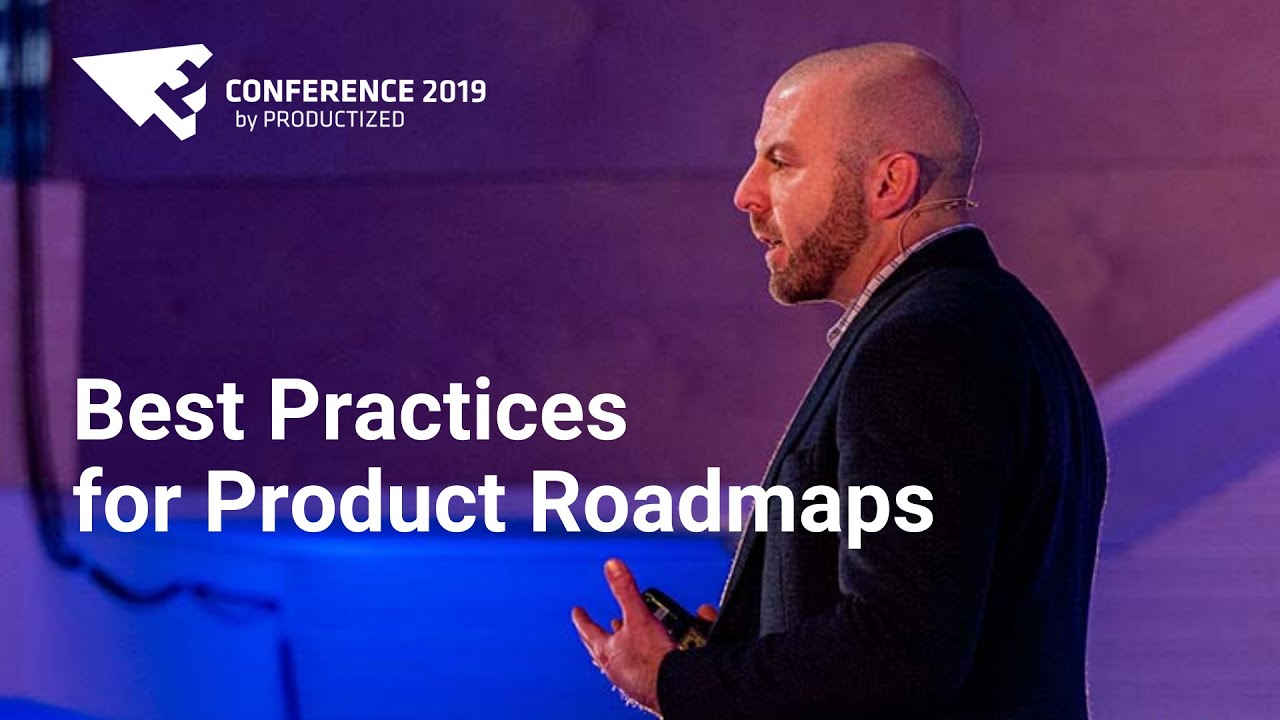 CONFERENCE 2019
by PRODUCTIZED

Best Practices
for Product Roadmaps